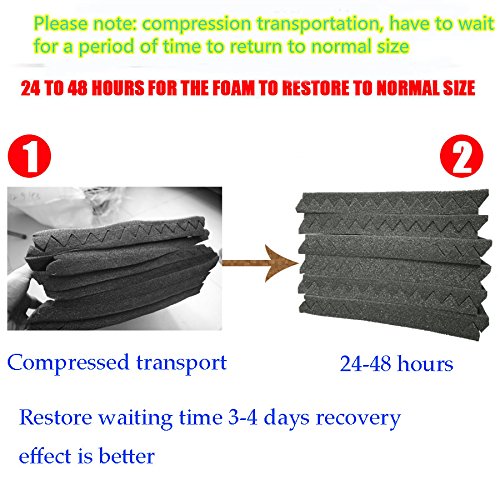 Please note: compression transportation, have to wait for a period of time to return to normal size

24 TO 48 HOURS FOR THE FOAM TO RESTORE TO NORMAL SIZE

1

2

Compressed transport

24-48 hours

Restore waiting time 3-4 days recovery effect is better